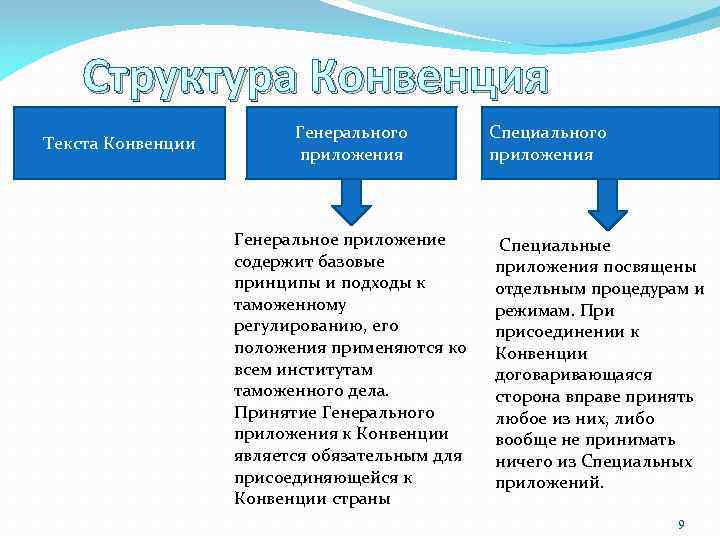 Структура Конвенция

Текста Конвенции

Генерального приложения

Специального приложения

Генеральное приложение содержит базовые принципы и подходы к таможенному регулированию, его положения применяются ко всем институтам таможенного дела. Принятие Генерального приложения к Конвенции является обязательным для присоединяющейся к Конвенции страны

Специальные приложения посвящены отдельным процедурам и режимам. При присоединении к Конвенции договаривающаяся сторона вправе принять любое из них, либо вообще не принимать ничего из Специальных приложений.

9